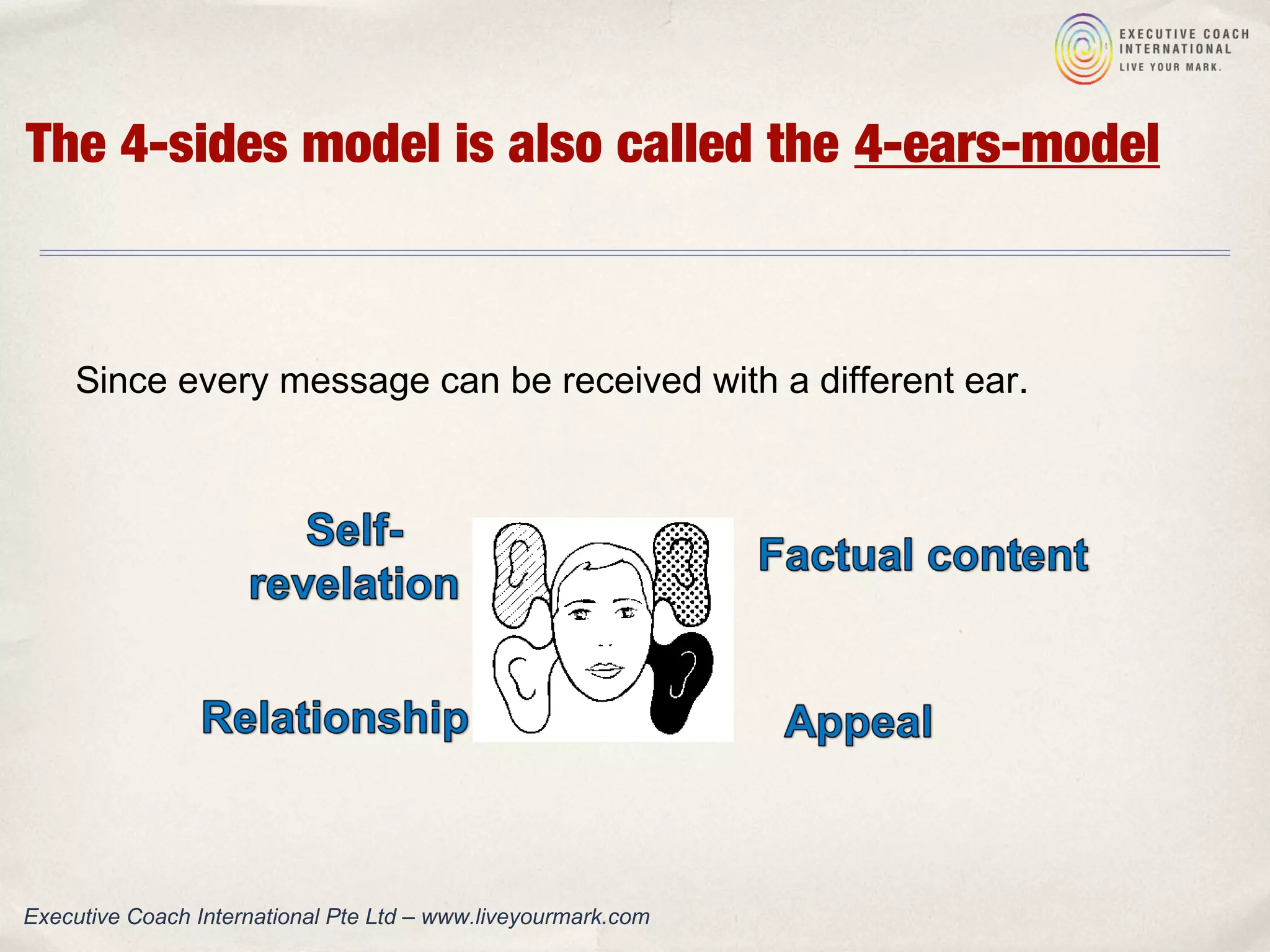 EXECUTIVE COACH INTERNATIONAL LIVE YOUR MARK.

The 4-sides model is also called the 4-ears-model

Since every message can be received with a different ear.

Self-revelation

Factual content

Relationship

Appeal

Executive Coach International Pte Ltd – www.liveyourmark.com